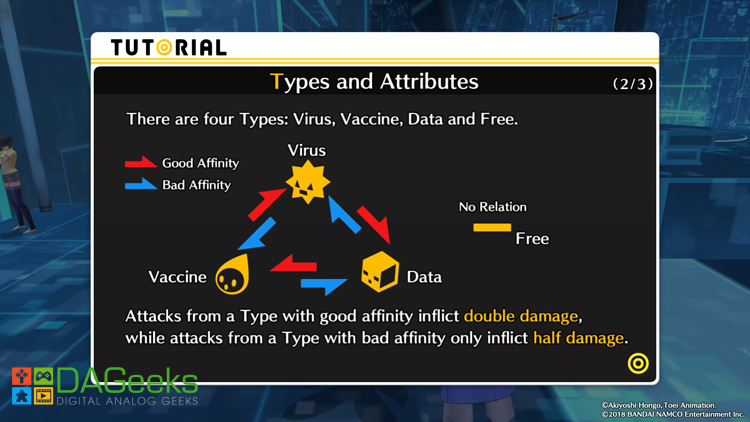 TUTORIAL

Types and Attributes

(2/3)

There are four Types: Virus, Vaccine, Data and Free.

Good Affinity

Bad Affinity

Virus

No Relation

Free

Vaccine

Data

Attacks from a Type with good affinity inflict double damage, while attacks from a Type with bad affinity only inflict half damage.

DAGeeks
DIGITAL ANALOG GEEKS

©Akiyoshi Hongo, Toei Animation.
©2018 BANDAI NAMCO Entertainment Inc.